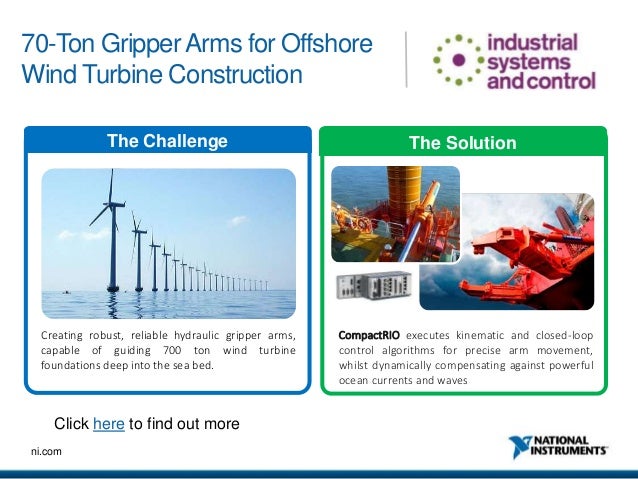 70-Ton Gripper Arms for Offshore Wind Turbine Construction

industrial systems and control

The Challenge

Creating robust, reliable hydraulic gripper arms, capable of guiding 700 ton wind turbine foundations deep into the sea bed.

The Solution

CompactRIO executes kinematic and closed-loop control algorithms for precise arm movement, whilst dynamically compensating against powerful ocean currents and waves

Click here to find out more

ni.com

NATIONAL INSTRUMENTS